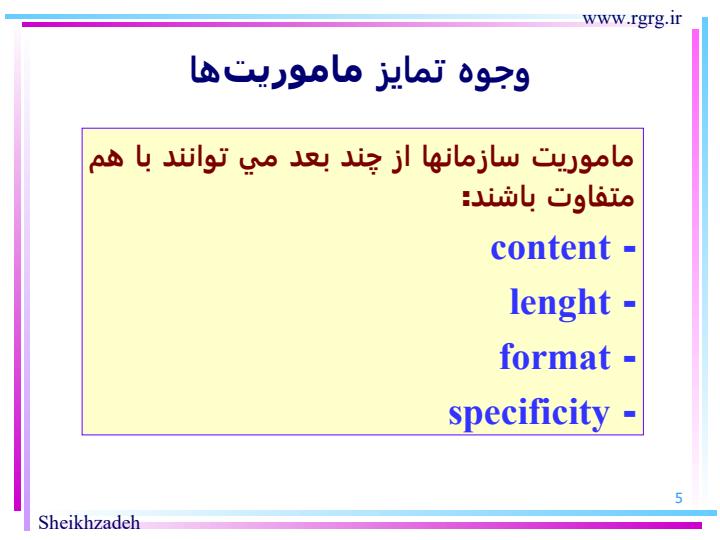 www.rgrg.ir

وجوه تمايز ماموريت‌ها

ماموريت سازمانها از چند بعد مي توانند با هم متفاوت باشند:

- content
- lenght
- format
- specificity

5

Sheikhzadeh